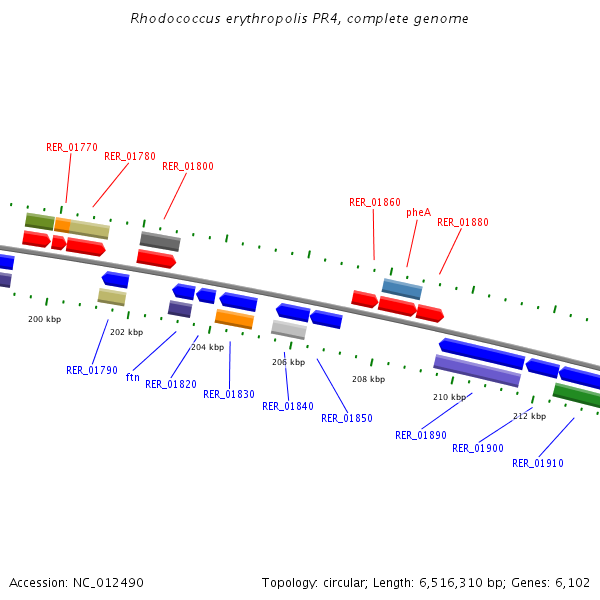 Rhodococcus erythropolis PR4, complete genome

RER_01770
RER_01780
RER_01800
RER_01860
pheA
RER_01880

200 kbp
202 kbp
204 kbp
206 kbp
208 kbp
210 kbp
212 kbp

RER_01790
ftn
RER_01820
RER_01830
RER_01840
RER_01850
RER_01890
RER_01900
RER_01910

Accession: NC_012490

Topology: circular; Length: 6,516,310 bp; Genes: 6,102